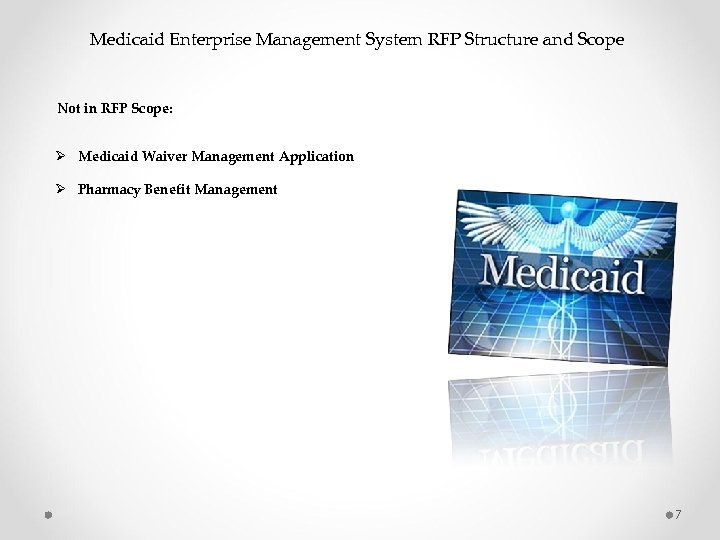 Medicaid Enterprise Management System RFP Structure and Scope

Not in RFP Scope:

➢ Medicaid Waiver Management Application

➢ Pharmacy Benefit Management

Medicaid

7